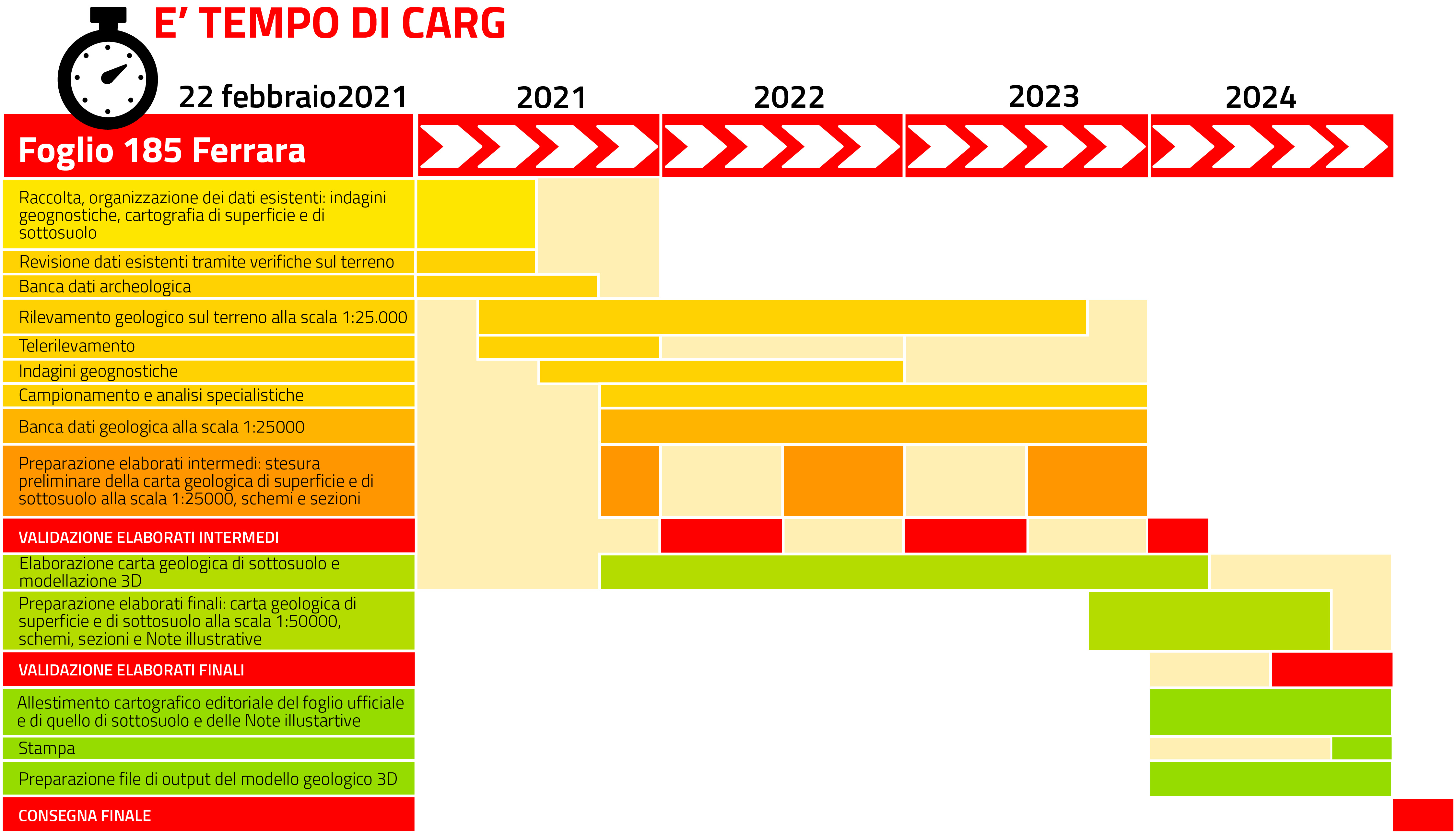 E' TEMPO DI CARG

22 febbraio2021

2021

2022

2023

2024

Foglio 185 Ferrara

Raccolta, organizzazione dei dati esistenti: indagini geognostiche, cartografia di superficie e di sottosuolo

Revisione dati esistenti tramite verifiche sul terreno

Banca dati archeologica

Rilevamento geologico sul terreno alla scala 1:25.000

Telerilevamento

Indagini geognostiche

Campionamento e analisi specialistiche

Banca dati geologica alla scala 1:25000

Preparazione elaborati intermedi: stesura preliminare della carta geologica di superficie e di sottosuolo alla scala 1:25000, schemi e sezioni

VALIDAZIONE ELABORATI INTERMEDI

Elaborazione carta geologica di sottosuolo e modellazione 3D

Preparazione elaborati finali: carta geologica di superficie e di sottosuolo alla scala 1:50000, schemi, sezioni e Note illustrative

VALIDAZIONE ELABORATI FINALI

Allestimento cartografico editoriale del foglio ufficiale e di quello di sottosuolo e delle Note illustartive

Stampa

Preparazione file di output del modello geologico 3D

CONSEGNA FINALE